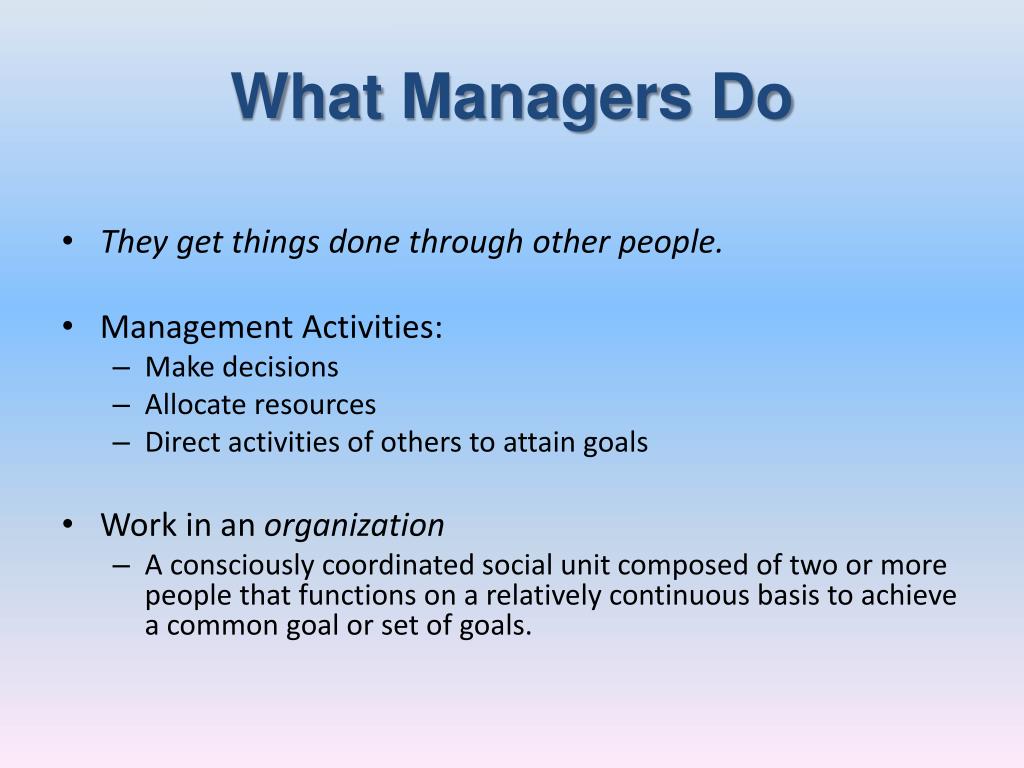 What Managers Do

• They get things done through other people.

• Management Activities:
– Make decisions
– Allocate resources
– Direct activities of others to attain goals

• Work in an organization
– A consciously coordinated social unit composed of two or more people that functions on a relatively continuous basis to achieve a common goal or set of goals.